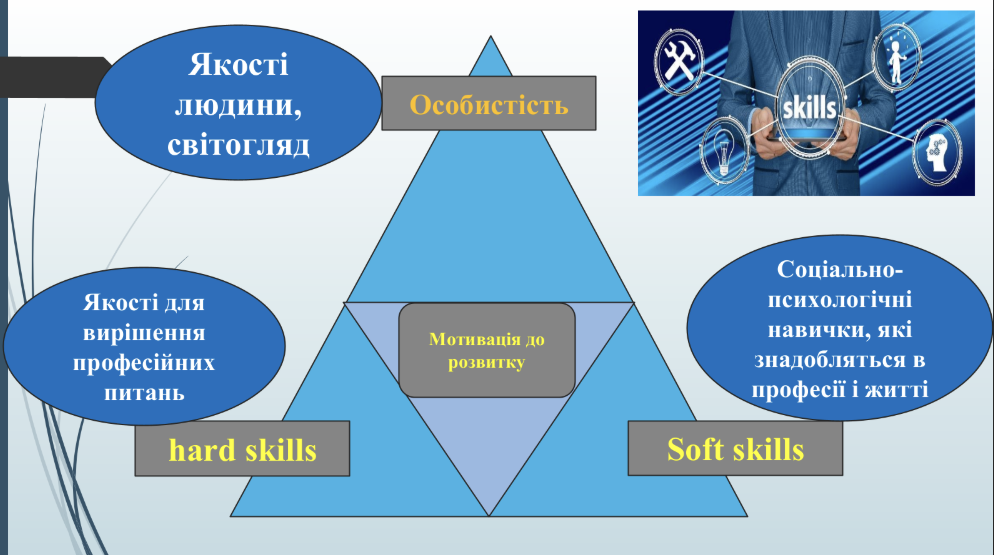 Якості людини, світогляд

Особистість

skills

Якості для вирішення професійних питань

Мотивація до розвитку

Соціально-психологічні навички, які знадобляться в професії і житті

hard skills

Soft skills